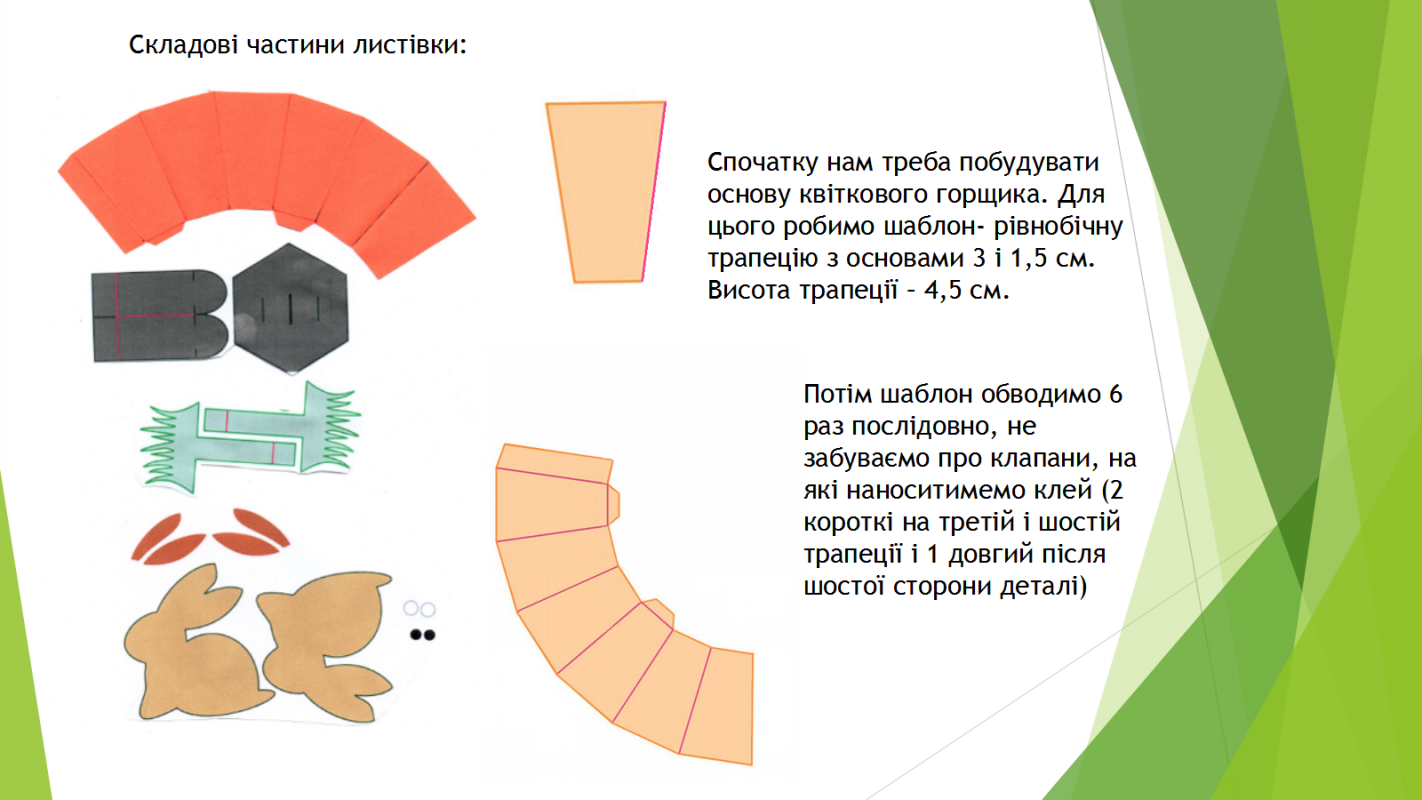 Складові частини листівки:

Спочатку нам треба побудувати основу квіткового горщика. Для цього робимо шаблон- рівнобічну трапецію з основами 3 і 1,5 см. Висота трапеції – 4,5 см.

Потім шаблон обводимо 6 раз послідовно, не забуваємо про клапани, на які наноситимемо клей (2 короткі на третій і шостій трапеції і 1 довгий після шостої сторони деталі)